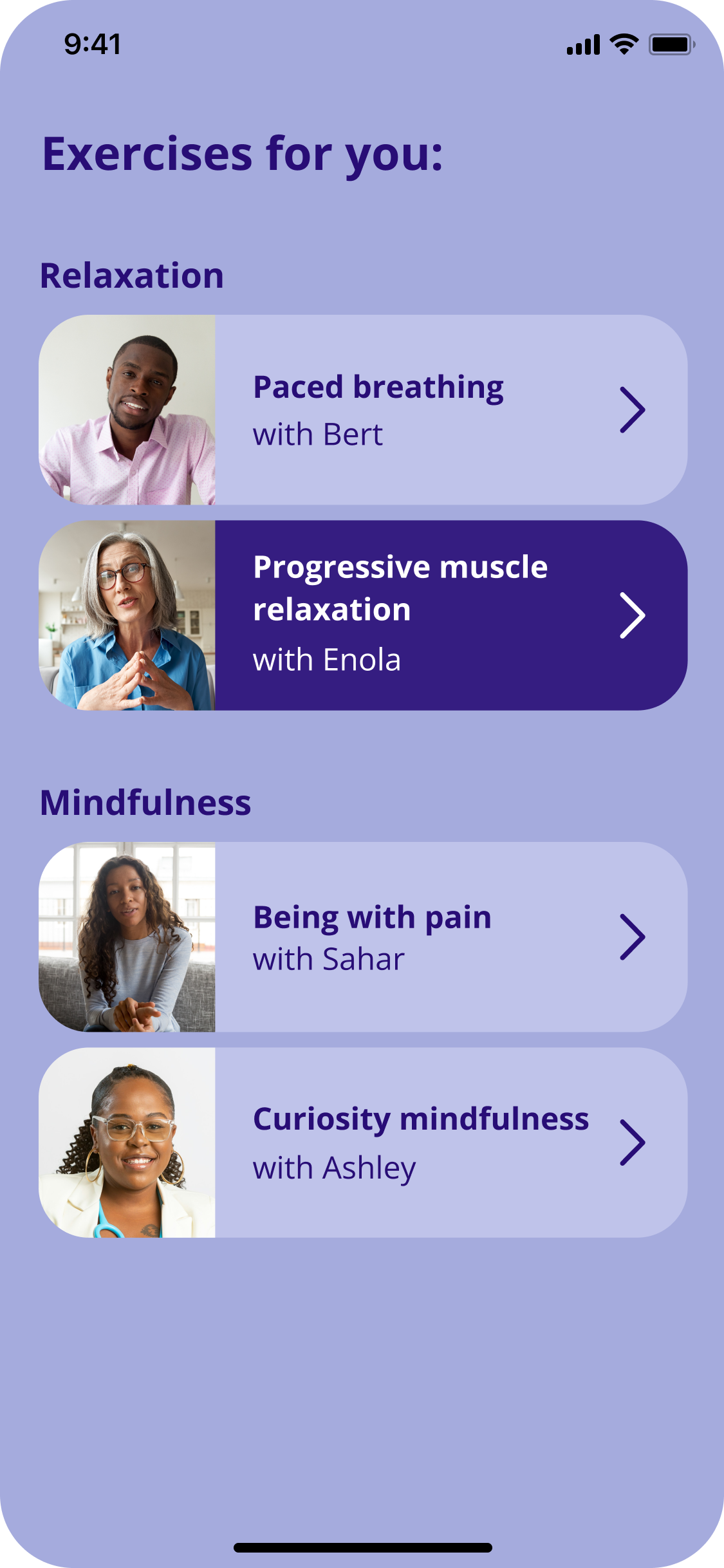 9:41

Exercises for you:

Relaxation

Paced breathing
with Bert

Progressive muscle relaxation
with Enola

Mindfulness

Being with pain
with Sahar

Curiosity mindfulness
with Ashley